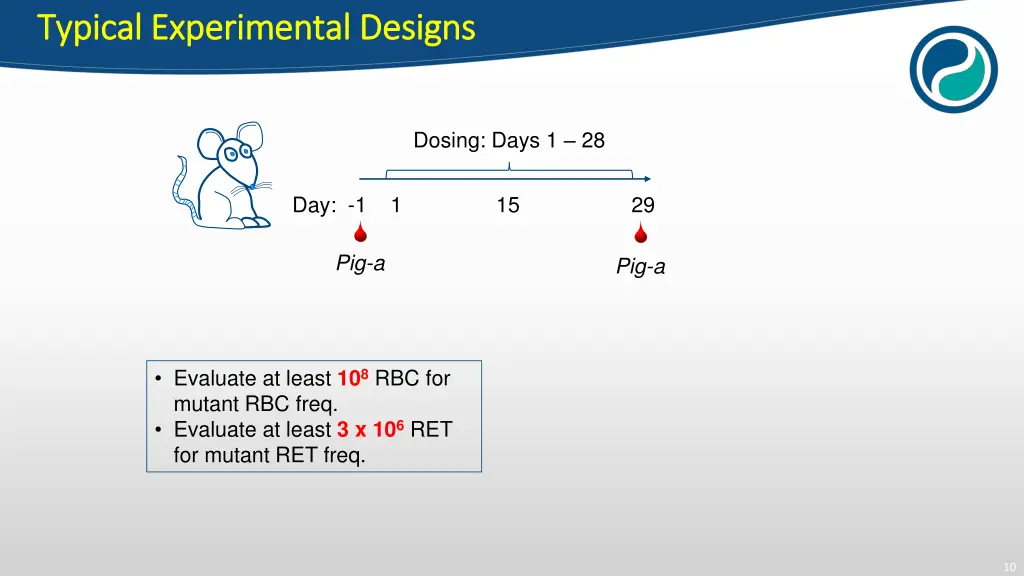 Typical Experimental Designs

Dosing: Days 1 – 28

Day: -1 1 15 29

Pig-a

Pig-a

• Evaluate at least $10^8$ RBC for mutant RBC freq.
• Evaluate at least $3 \times 10^6$ RET for mutant RET freq.

10